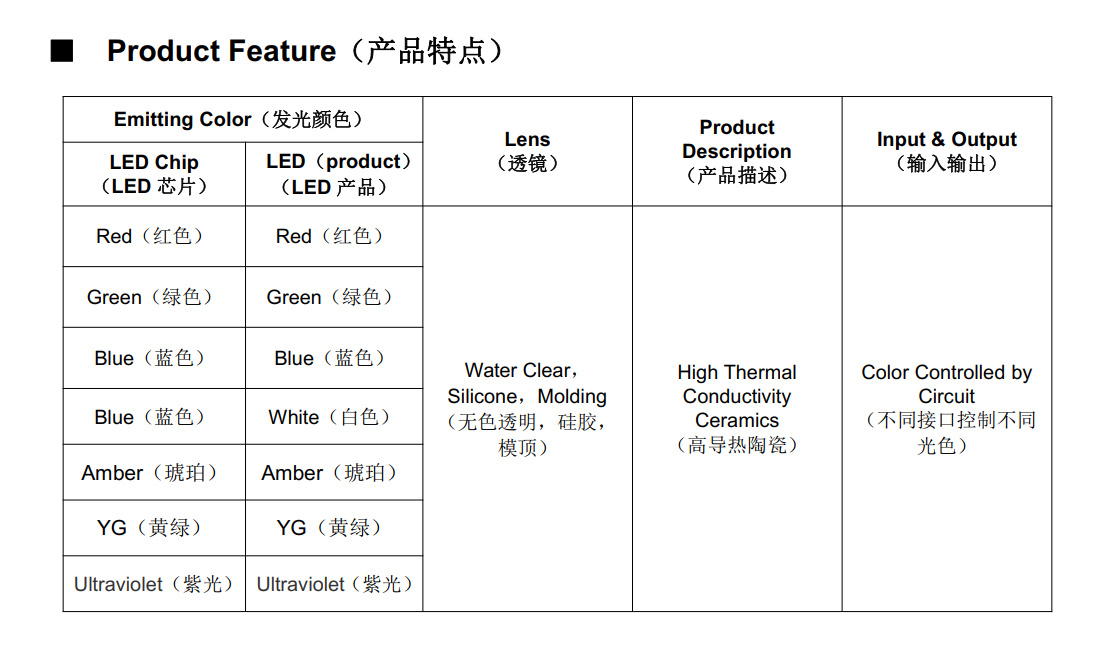 ■ Product Feature（产品特点）

| Emitting Color（发光颜色） | | Lens（透镜） | Product Description（产品描述） | Input & Output（输入输出） |
|---|---|---|---|---|
| LED Chip（LED 芯片） | LED（product）（LED 产品） | | | |
| Red（红色） | Red（红色） | Water Clear，Silicone，Molding（无色透明，硅胶，模顶） | High Thermal Conductivity Ceramics（高导热陶瓷） | Color Controlled by Circuit（不同接口控制不同光色） |
| Green（绿色） | Green（绿色） | | | |
| Blue（蓝色） | Blue（蓝色） | | | |
| Blue（蓝色） | White（白色） | | | |
| Amber（琥珀） | Amber（琥珀） | | | |
| YG（黄绿） | YG（黄绿） | | | |
| Ultraviolet（紫光） | Ultraviolet（紫光） | | | |